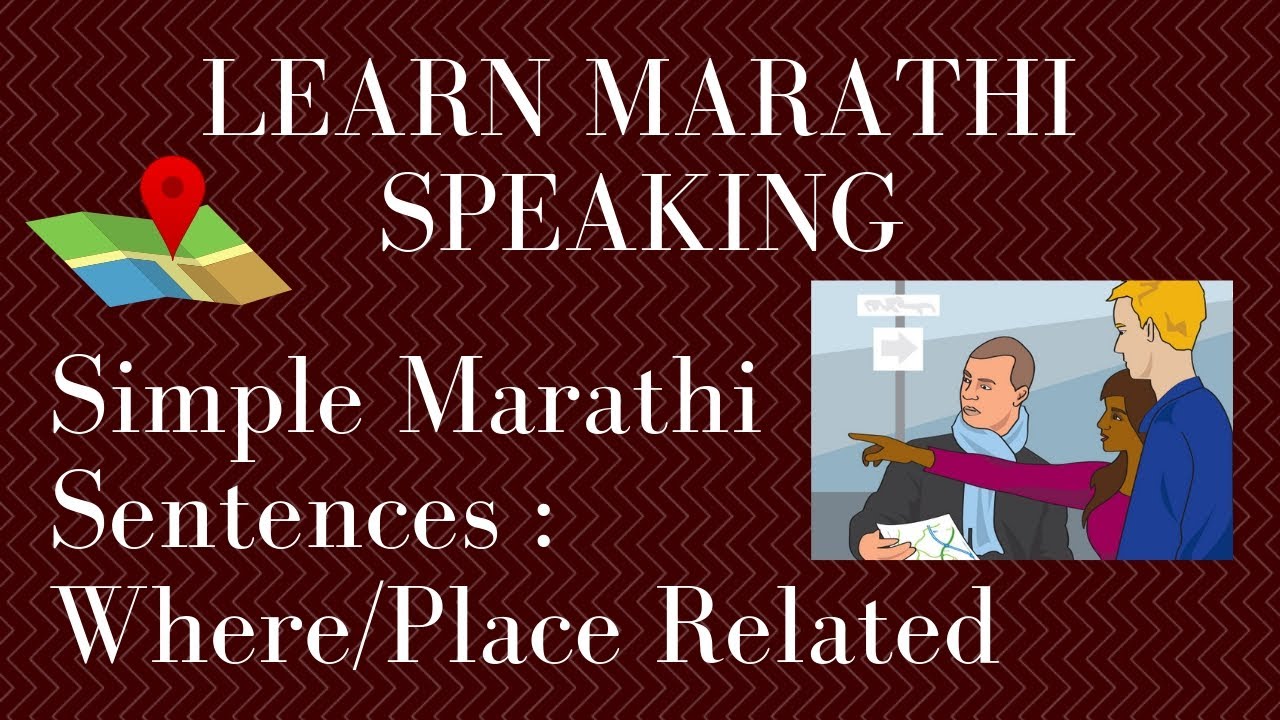 LEARN MARATHI SPEAKING

Simple Marathi Sentences : Where/Place Related